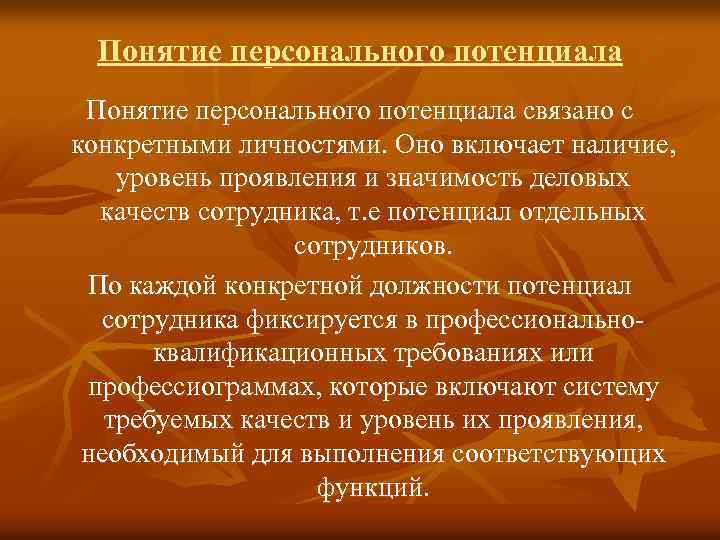 Понятие персонального потенциала

Понятие персонального потенциала связано с конкретными личностями. Оно включает наличие, уровень проявления и значимость деловых качеств сотрудника, т.е потенциал отдельных сотрудников.

По каждой конкретной должности потенциал сотрудника фиксируется в профессионально-квалификационных требованиях или профессиограммах, которые включают систему требуемых качеств и уровень их проявления, необходимый для выполнения соответствующих функций.